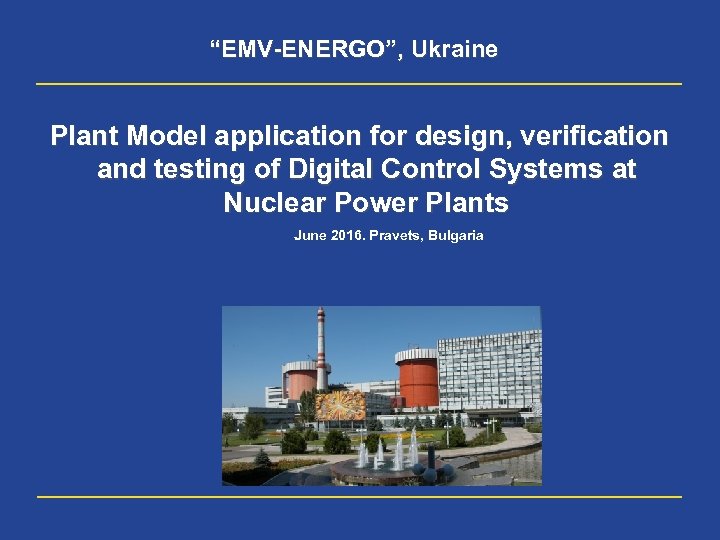 “EMV-ENERGO”, Ukraine

Plant Model application for design, verification and testing of Digital Control Systems at Nuclear Power Plants

June 2016. Pravets, Bulgaria